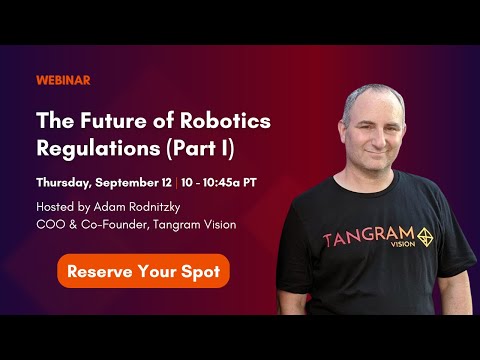 WEBINAR

The Future of Robotics Regulations (Part I)

Thursday, September 12 | 10 - 10:45a PT

Hosted by Adam Rodnitzky
COO & Co-Founder, Tangram Vision

Reserve Your Spot

TANGRAM
VISION